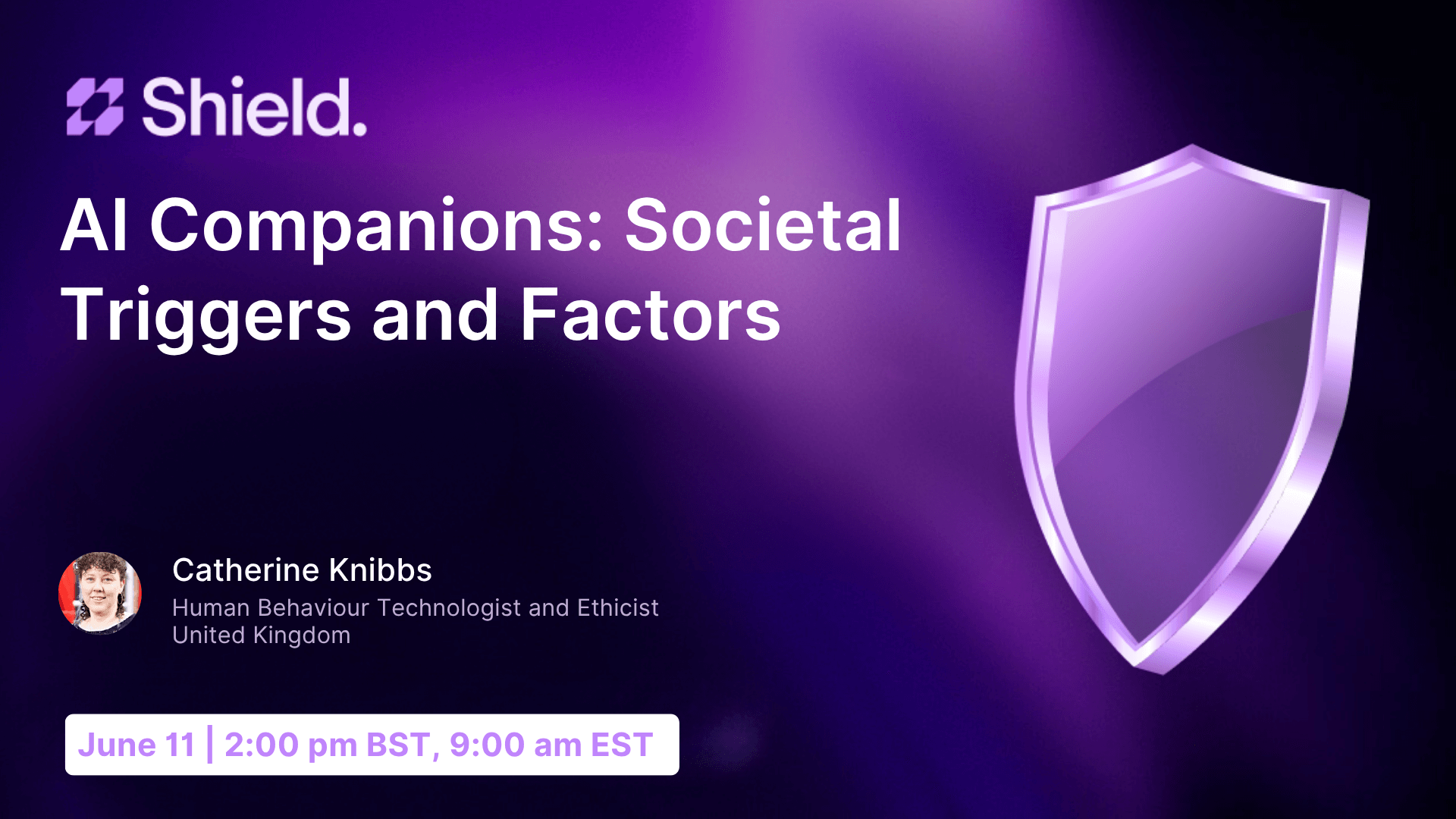 Shield.

AI Companions: Societal Triggers and Factors

Catherine Knibbs
Human Behaviour Technologist and Ethicist
United Kingdom

June 11 | 2:00 pm BST, 9:00 am EST